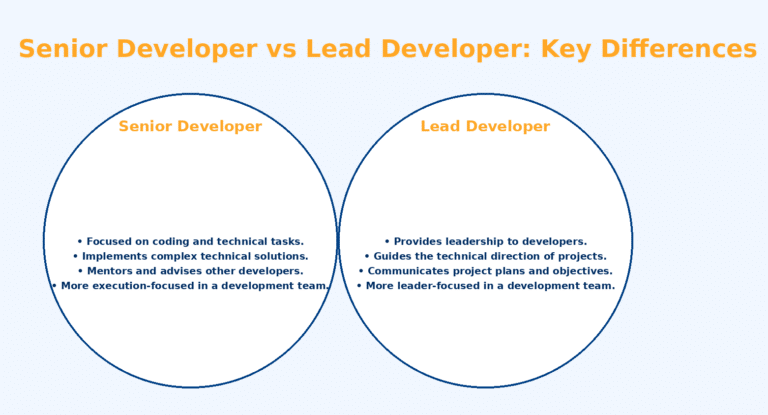 Senior Developer vs Lead Developer: Key Differences

Senior Developer

• Focused on coding and technical tasks.
• Implements complex technical solutions.
• Mentors and advises other developers.
• More execution-focused in a development team.

Lead Developer

• Provides leadership to developers.
• Guides the technical direction of projects.
• Communicates project plans and objectives.
• More leader-focused in a development team.